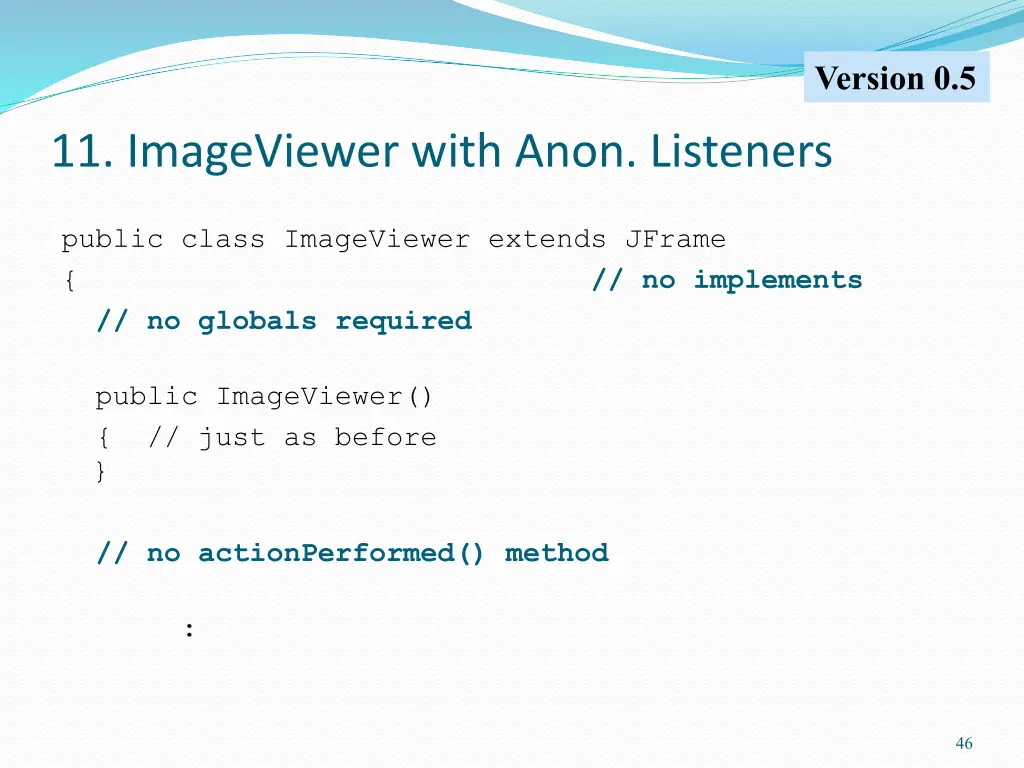 Version 0.5

11. ImageViewer with Anon. Listeners

public class ImageViewer extends JFrame
{ // no implements
  // no globals required

  public ImageViewer()
  { // just as before
  }

  // no actionPerformed() method

      :

46